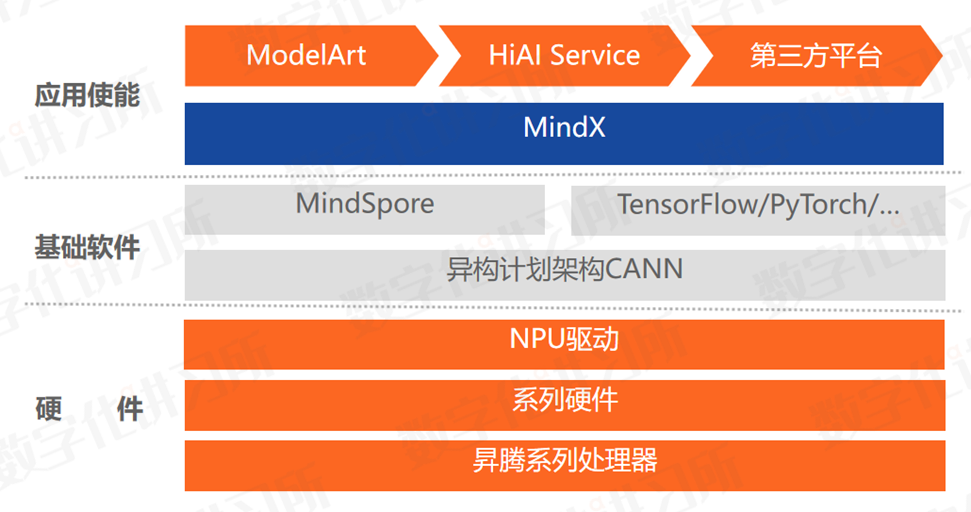 应用使能

ModelArt

HiAI Service

第三方平台

MindX

基础软件

MindSpore

TensorFlow/PyTorch/...

异构计划架构CANN

硬　件

NPU驱动

系列硬件

昇腾系列处理器

数字化讲习所